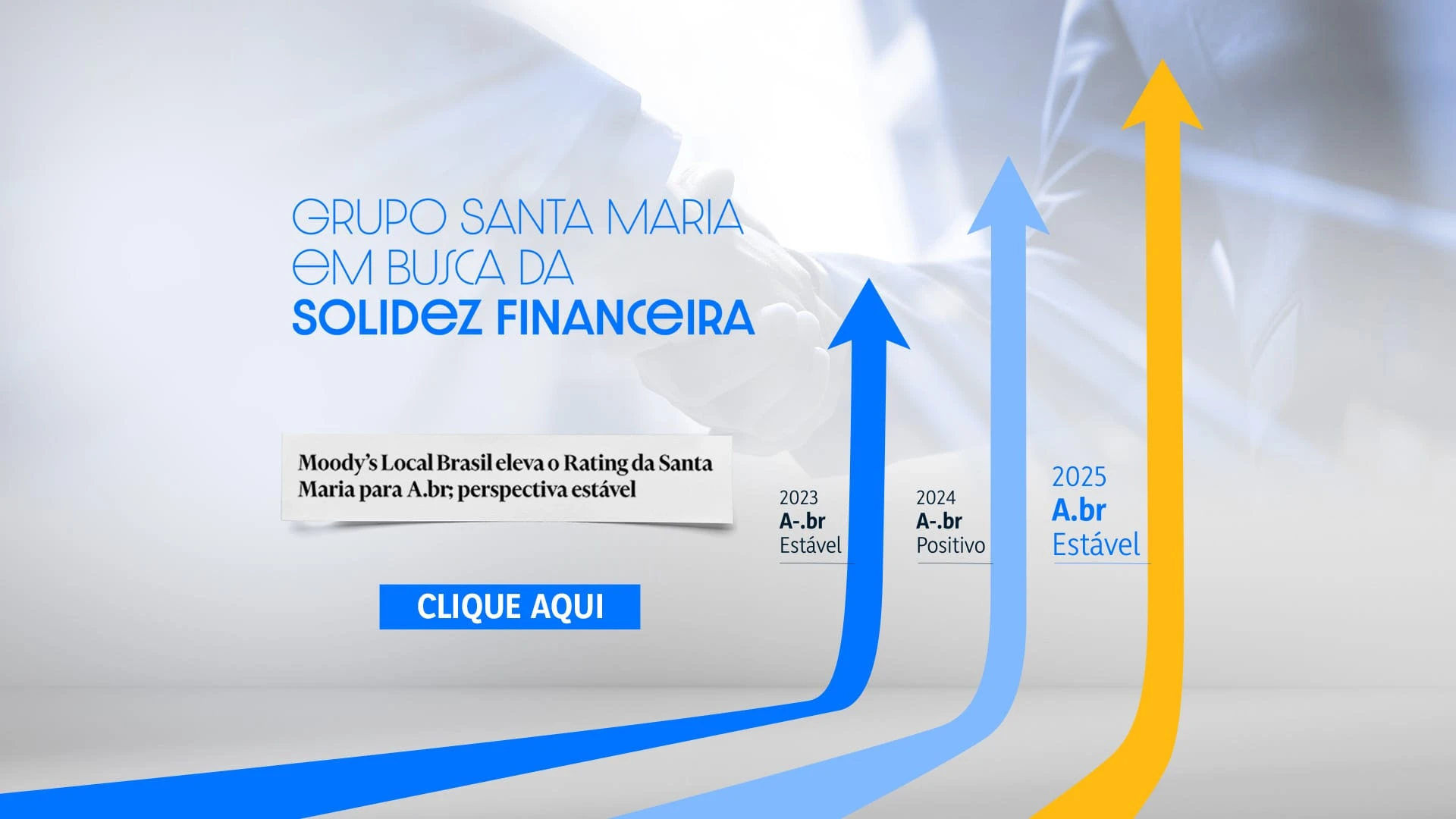 GRUPO SANTA MARIA
EM BUSCA DA
SOLIDEZ FINANCEIRA

Moody's Local Brasil eleva o Rating da Santa Maria para A.br; perspectiva estável

CLIQUE AQUI

2023
A-.br
Estável

2024
A-.br
Positivo

2025
A.br
Estável